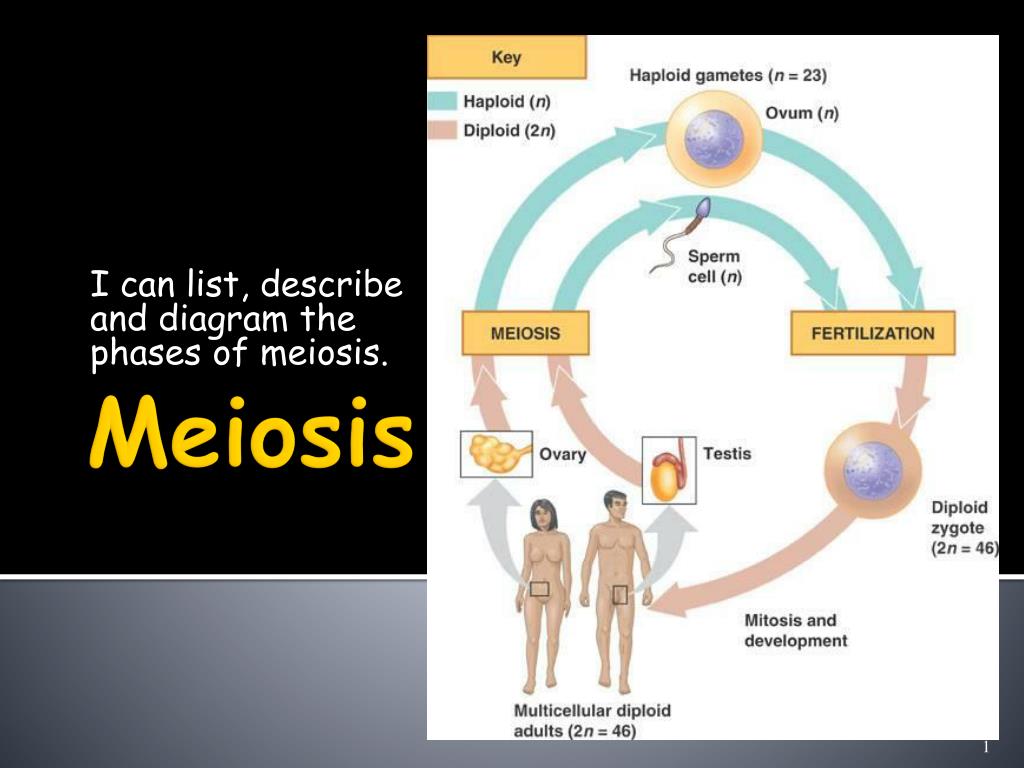 I can list, describe and diagram the phases of meiosis.

Meiosis

Key
Haploid ($n$)
Diploid ($2n$)

Haploid gametes ($n = 23$)
Ovum ($n$)
Sperm cell ($n$)
MEIOSIS
FERTILIZATION
Ovary
Testis
Diploid zygote ($2n = 46$)
Mitosis and development
Multicellular diploid adults ($2n = 46$)

1